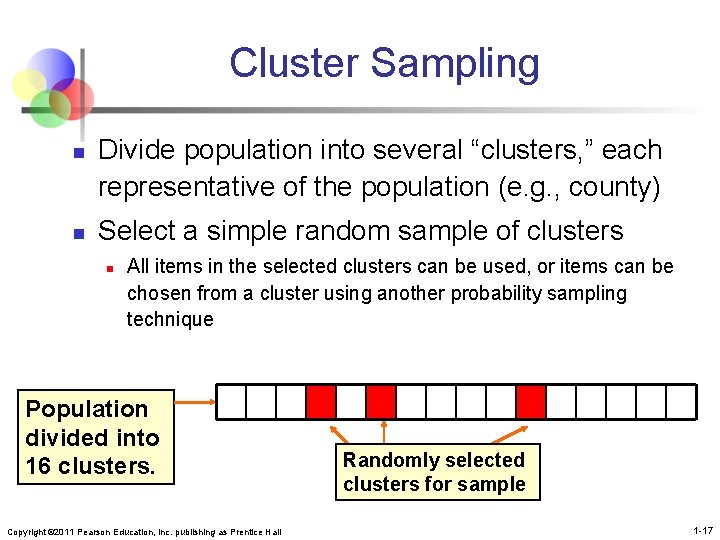 Cluster Sampling

Divide population into several “clusters,” each representative of the population (e.g., county)

Select a simple random sample of clusters

All items in the selected clusters can be used, or items can be chosen from a cluster using another probability sampling technique

Population divided into 16 clusters.

Randomly selected clusters for sample

Copyright ©2011 Pearson Education, Inc. publishing as Prentice Hall

1-17